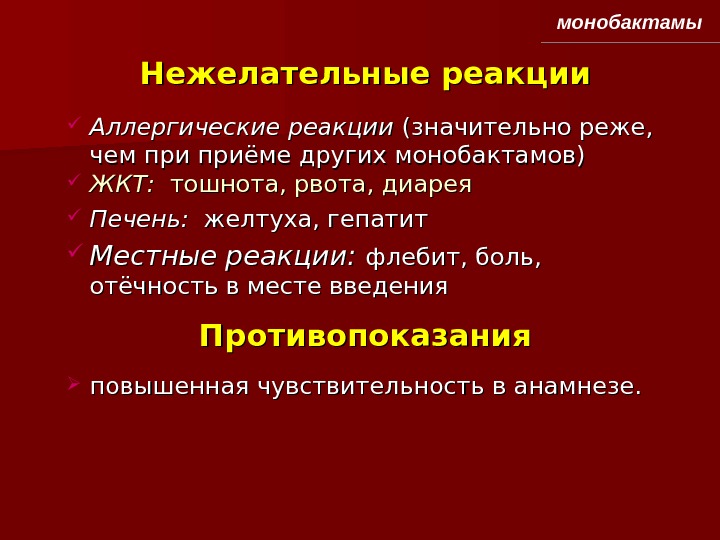 монобактамы

Нежелательные реакции

Аллергические реакции (значительно реже, чем при приёме других монобактамов)
ЖКТ: тошнота, рвота, диарея
Печень: желтуха, гепатит
Местные реакции: флебит, боль, отёчность в месте введения

Противопоказания

повышенная чувствительность в анамнезе.